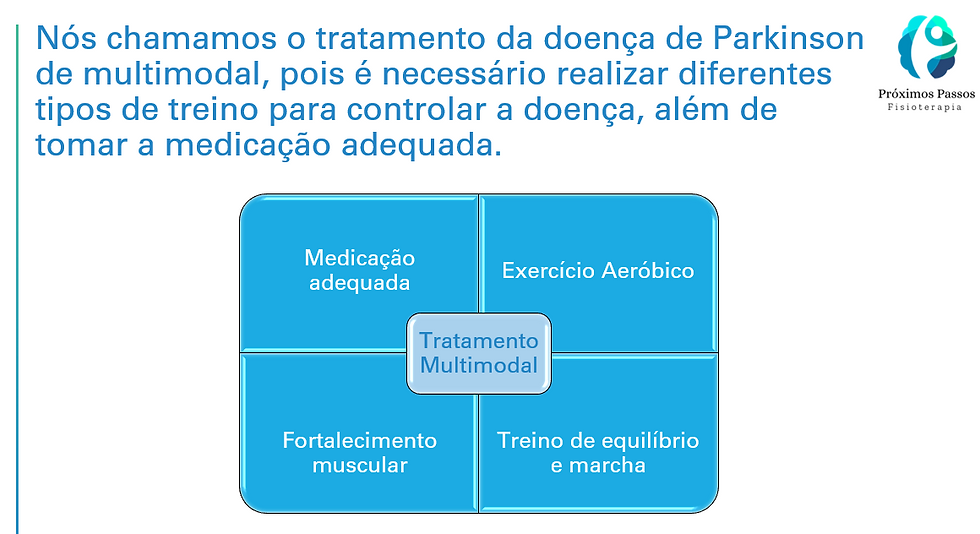 Nós chamamos o tratamento da doença de Parkinson de multimodal, pois é necessário realizar diferentes tipos de treino para controlar a doença, além de tomar a medicação adequada.

Próximos Passos
Fisioterapia

Medicação adequada

Exercício Aeróbico

Tratamento Multimodal

Fortalecimento muscular

Treino de equilíbrio e marcha